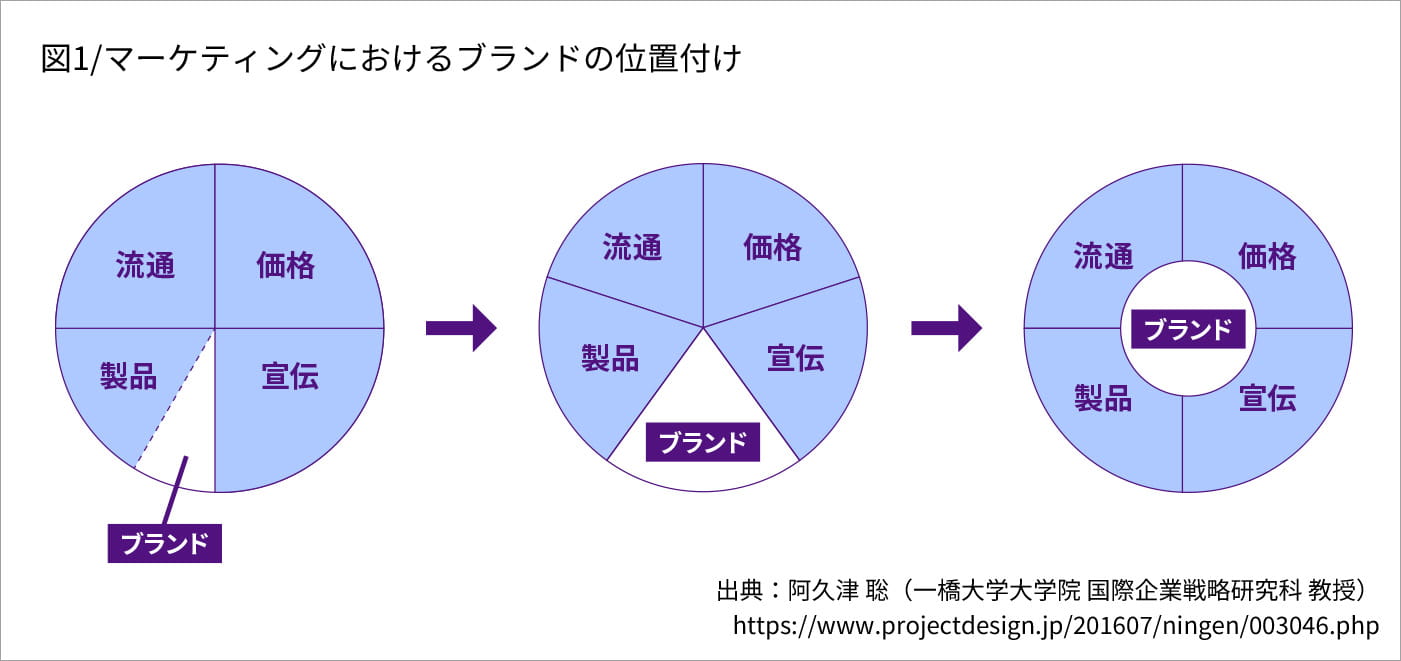 図1/マーケティングにおけるブランドの位置付け

流通
価格
製品
宣伝
ブランド

流通
価格
製品
宣伝
ブランド

流通
価格
ブランド
製品
宣伝

出典：阿久津 聡（一橋大学大学院 国際企業戦略研究科 教授）
https://www.projectdesign.jp/201607/ningen/003046.php